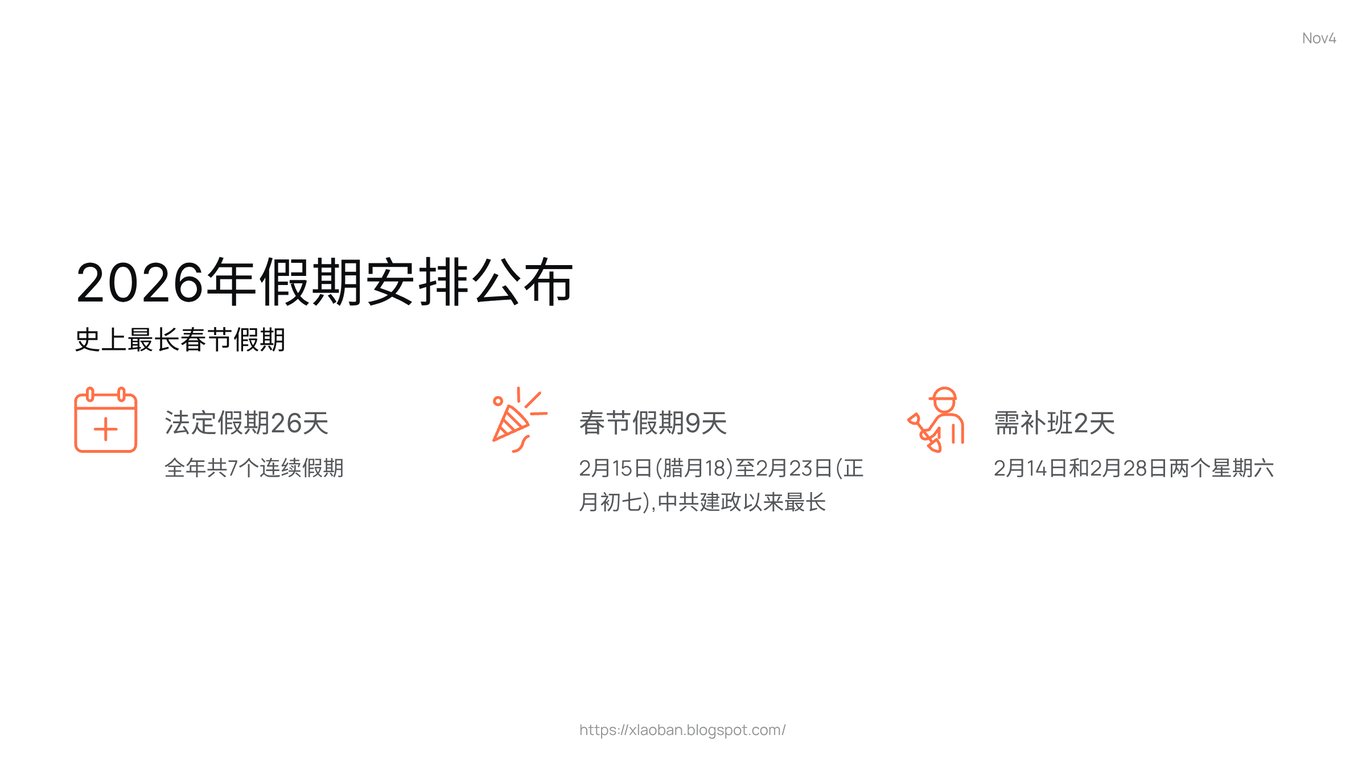 Nov4

2026年假期安排公布

史上最长春节假期

法定假期26天

全年共7个连续假期

春节假期9天

2月15日(腊月18)至2月23日(正月初七),中共建政以来最长

需补班2天

2月14日和2月28日两个星期六

https://xlaoban.blogspot.com/